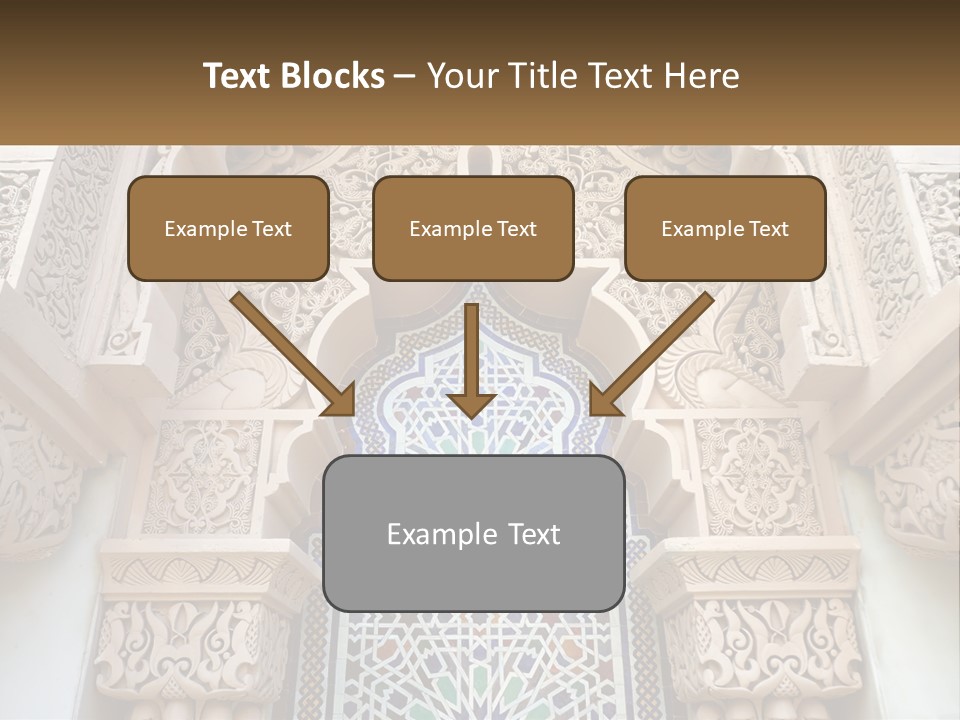 Text Blocks – Your Title Text Here

Example Text

Example Text

Example Text

Example Text